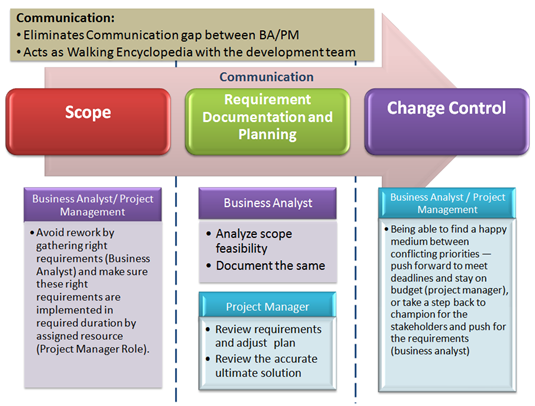 Communication:
• Eliminates Communication gap between BA/PM
• Acts as Walking Encyclopedia with the development team

Communication

Scope

Requirement Documentation and Planning

Change Control

Business Analyst/ Project Management

• Avoid rework by gathering right requirements (Business Analyst) and make sure these right requirements are implemented in required duration by assigned resource (Project Manager Role).

Business Analyst

• Analyze scope feasibility
• Document the same

Project Manager

• Review requirements and adjust plan
• Review the accurate ultimate solution

Business Analyst / Project Management

• Being able to find a happy medium between conflicting priorities — push forward to meet deadlines and stay on budget (project manager), or take a step back to champion for the stakeholders and push for the requirements (business analyst)